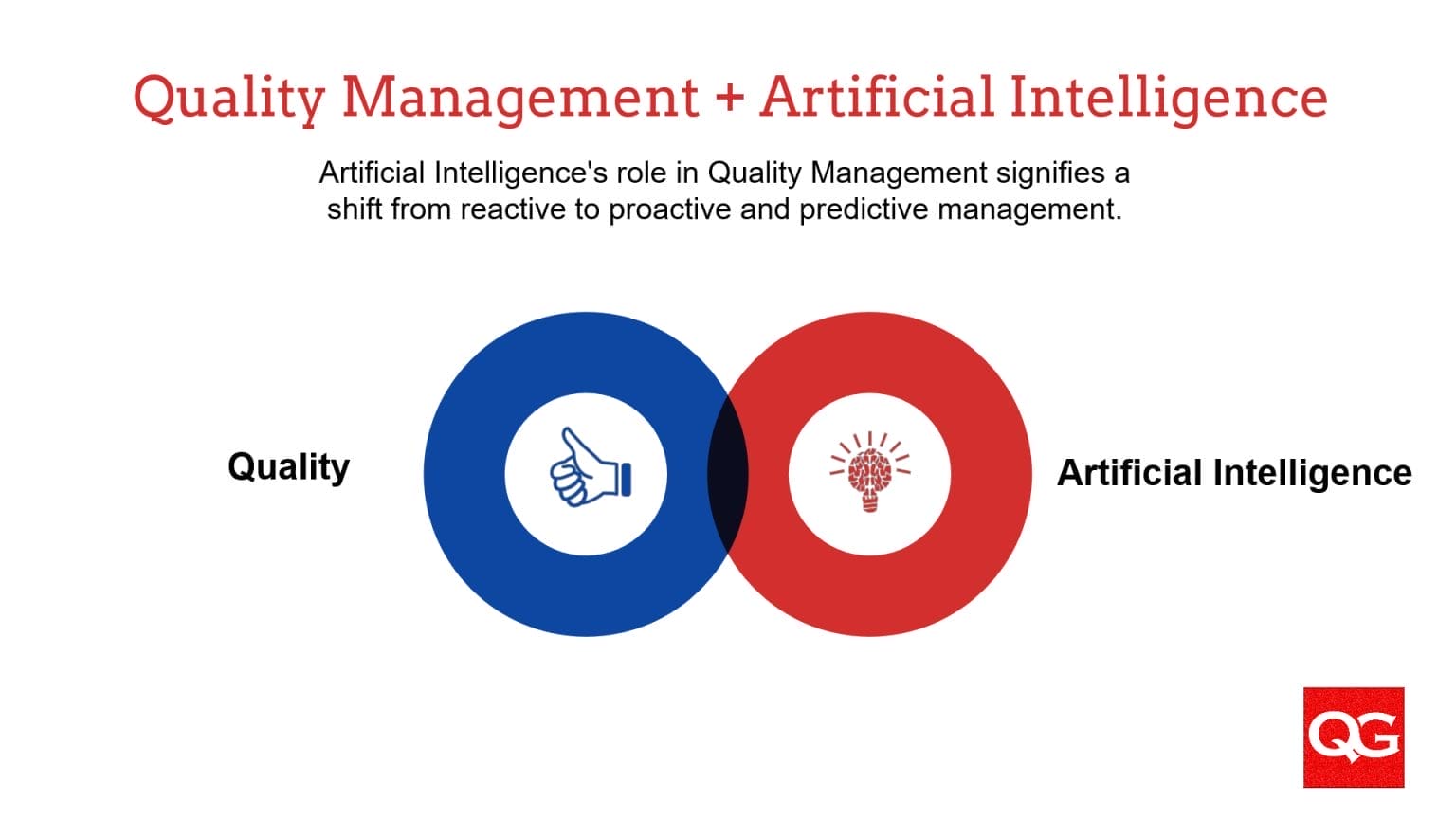 Quality Management + Artificial Intelligence

Artificial Intelligence's role in Quality Management signifies a shift from reactive to proactive and predictive management.

Quality

Artificial Intelligence

QG